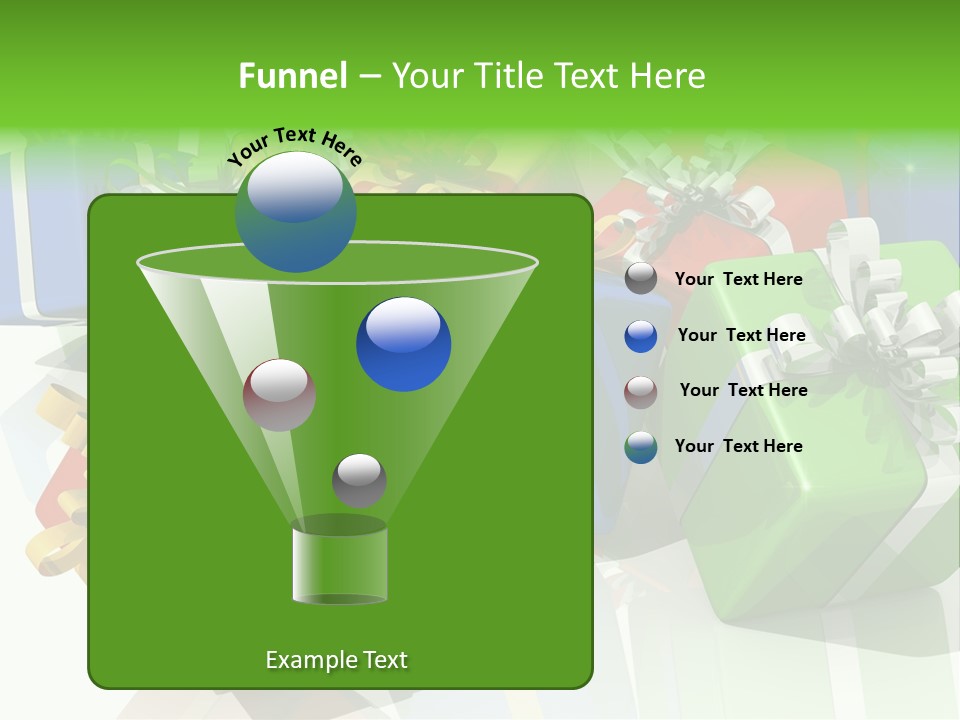 Funnel – Your Title Text Here

Your Text Here

Your Text Here

Your Text Here

Your Text Here

Your Text Here

Example Text